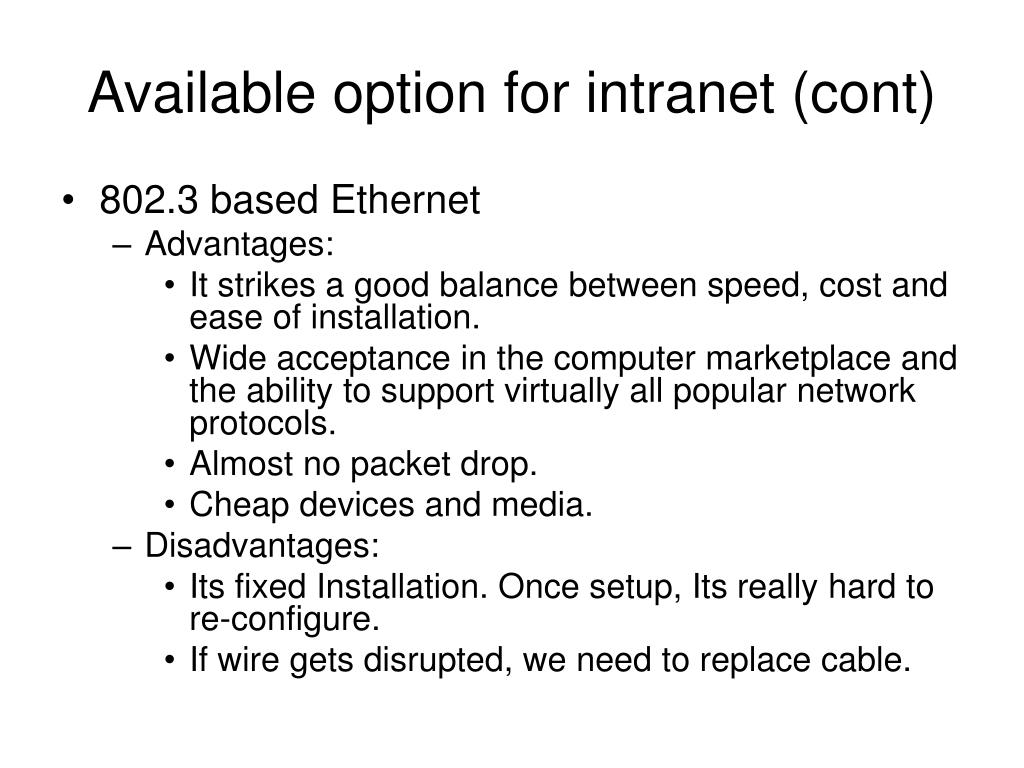 Available option for intranet (cont)

• 802.3 based Ethernet
– Advantages:
• It strikes a good balance between speed, cost and ease of installation.
• Wide acceptance in the computer marketplace and the ability to support virtually all popular network protocols.
• Almost no packet drop.
• Cheap devices and media.
– Disadvantages:
• Its fixed Installation. Once setup, Its really hard to re-configure.
• If wire gets disrupted, we need to replace cable.